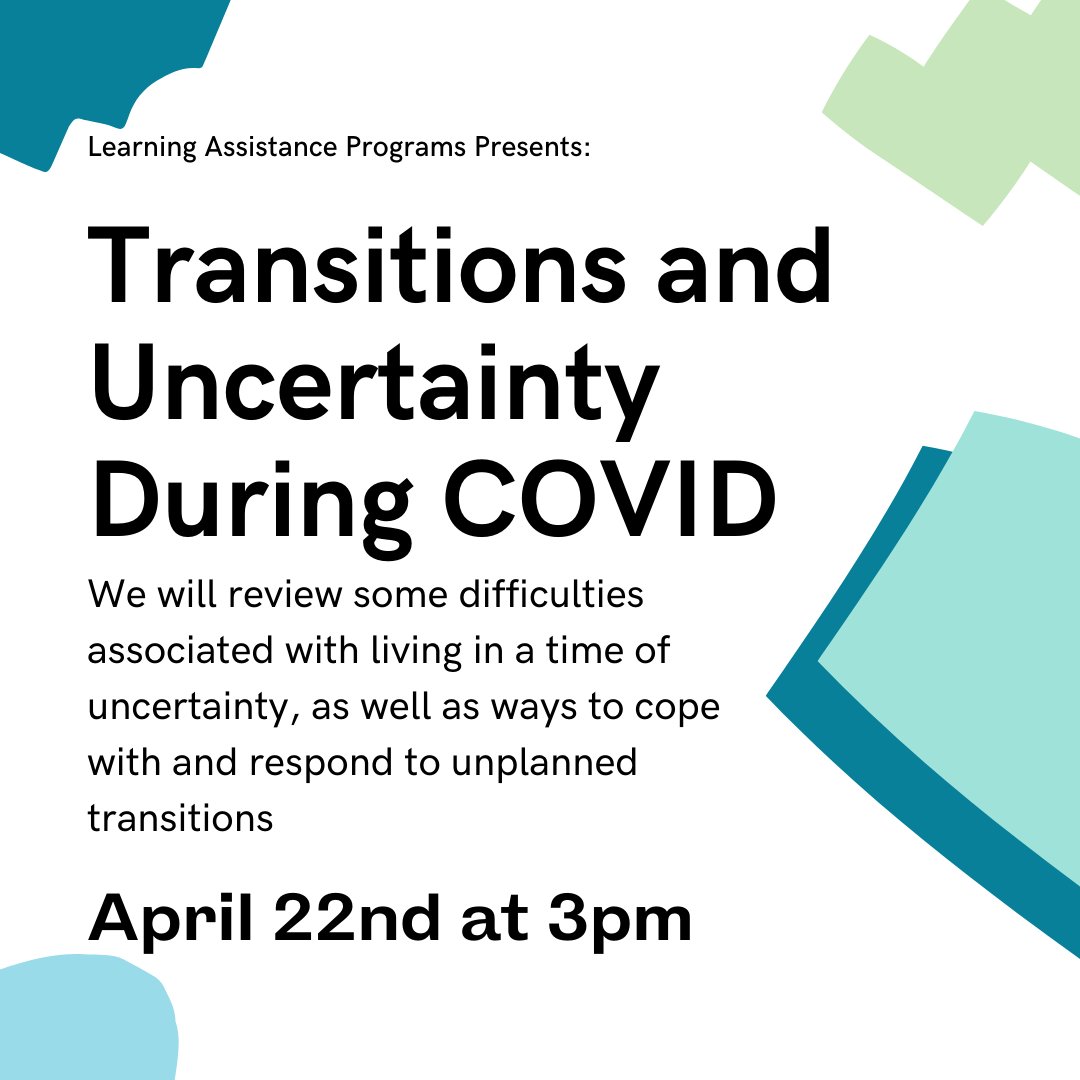 Learning Assistance Programs Presents:

Transitions and Uncertainty During COVID

We will review some difficulties associated with living in a time of uncertainty, as well as ways to cope with and respond to unplanned transitions

April 22nd at 3pm